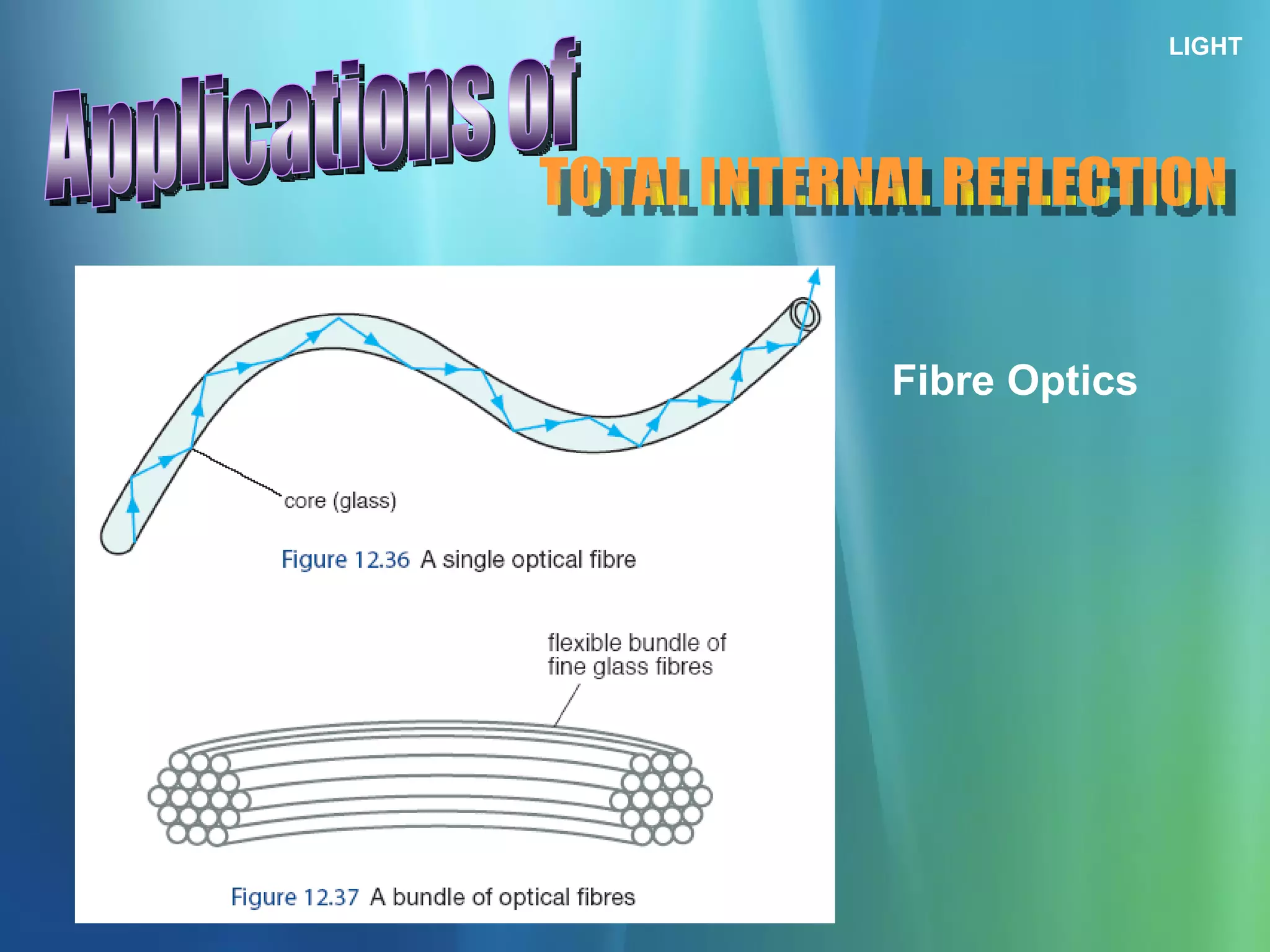 LIGHT

Applications of TOTAL INTERNAL REFLECTION

core (glass)

Figure 12.36 A single optical fibre

flexible bundle of fine glass fibres

Figure 12.37 A bundle of optical fibres

Fibre Optics